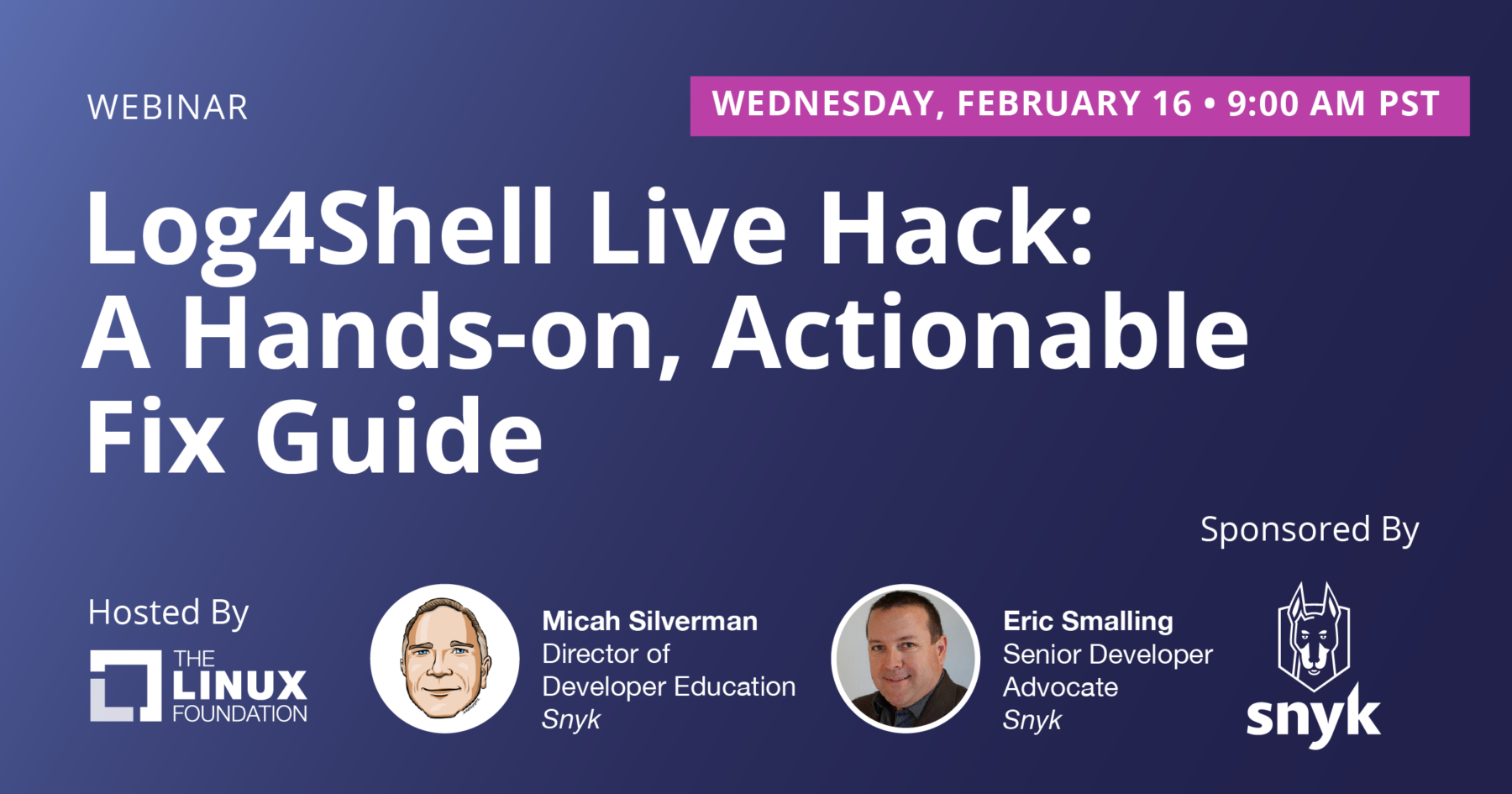 WEBINAR

WEDNESDAY, FEBRUARY 16 • 9:00 AM PST

Log4Shell Live Hack: A Hands-on, Actionable Fix Guide

Sponsored By

Hosted By

THE LINUX FOUNDATION

Micah Silverman
Director of Developer Education
Snyk

Eric Smalling
Senior Developer Advocate
Snyk

snyk